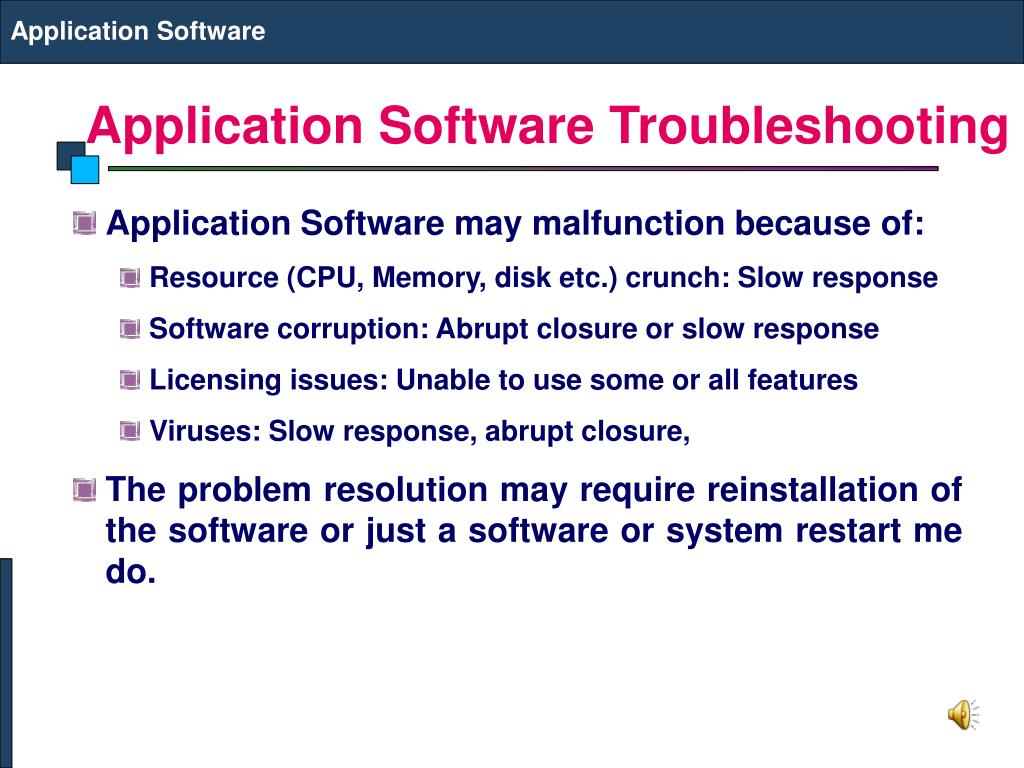 Application Software

Application Software Troubleshooting

Application Software may malfunction because of:

Resource (CPU, Memory, disk etc.) crunch: Slow response

Software corruption: Abrupt closure or slow response

Licensing issues: Unable to use some or all features

Viruses: Slow response, abrupt closure,

The problem resolution may require reinstallation of the software or just a software or system restart me do.